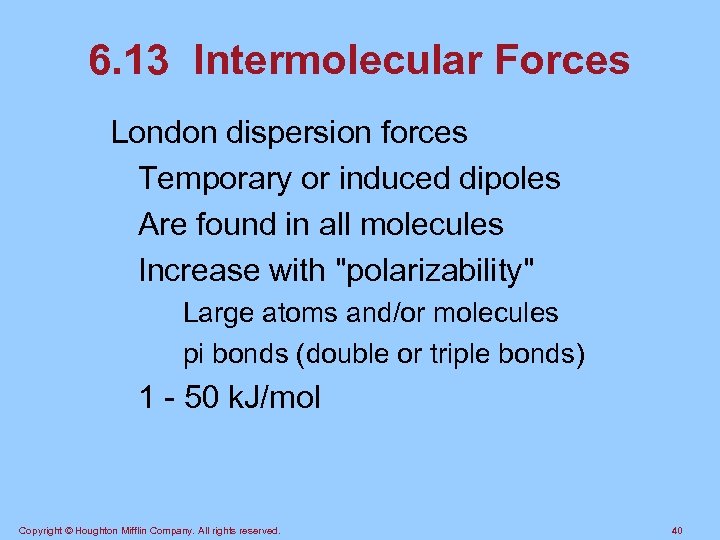 6.13 Intermolecular Forces

London dispersion forces

Temporary or induced dipoles

Are found in all molecules

Increase with "polarizability"

Large atoms and/or molecules

pi bonds (double or triple bonds)

1 - 50 kJ/mol

Copyright © Houghton Mifflin Company. All rights reserved.

40